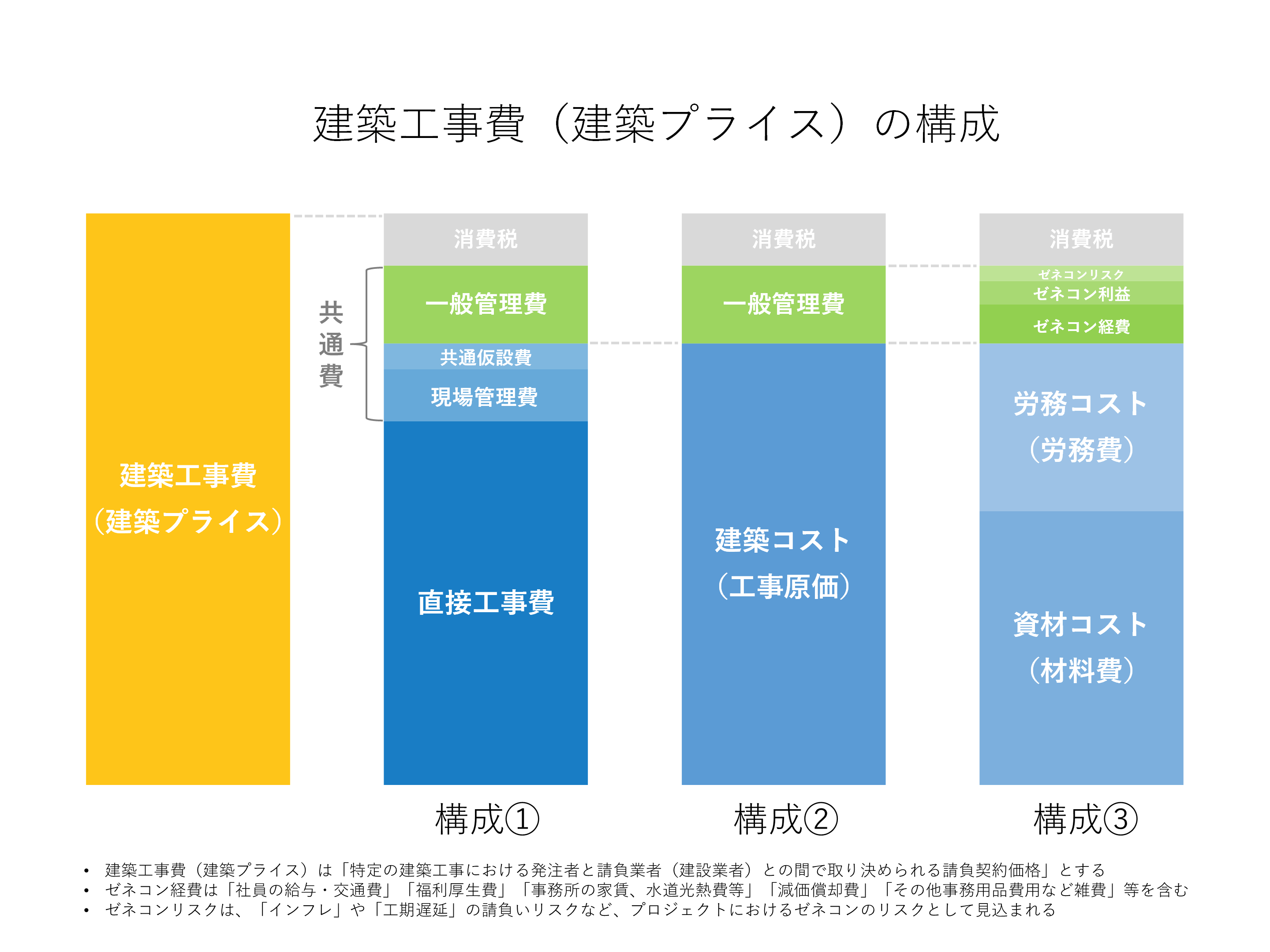 建築工事費（建築プライス）の構成

建築工事費
（建築プライス）

共通費

消費税
一般管理費
共通仮設費
現場管理費
直接工事費

構成①

消費税
一般管理費
建築コスト
（工事原価）

構成②

消費税
ゼネコンリスク
ゼネコン利益
ゼネコン経費
労務コスト
（労務費）
資材コスト
（材料費）

構成③

• 建築工事費（建築プライス）は「特定の建築工事における発注者と請負業者（建設業者）との間で取り決められる請負契約価格」とする
• ゼネコン経費は「社員の給与・交通費」「福利厚生費」「事務所の家賃、水道光熱費等」「減価償却費」「その他事務用品費用など雑費」等を含む
• ゼネコンリスクは、「インフレ」や「工期遅延」の請負いリスクなど、プロジェクトにおけるゼネコンのリスクとして見込まれる